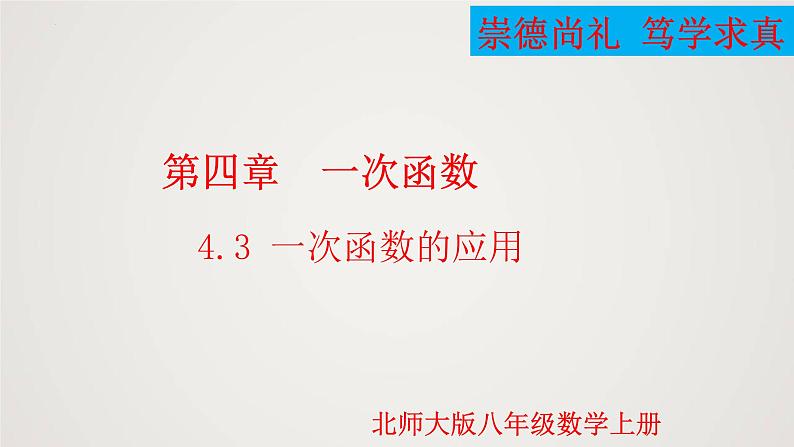 崇德尚礼 笃学求真

第四章 一次函数

4.3 一次函数的应用

北师大版八年级数学上册